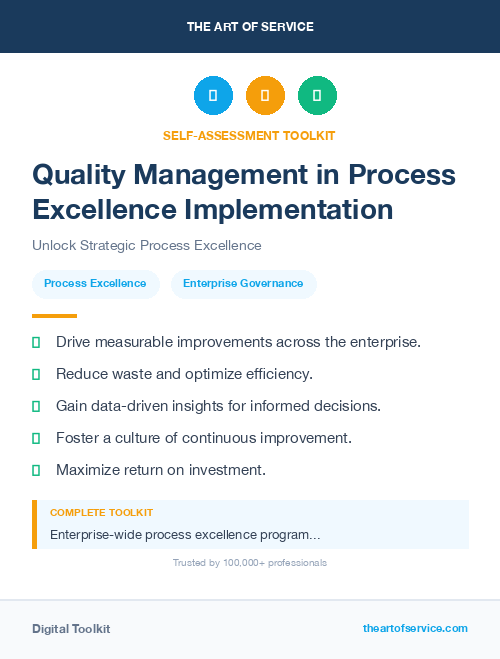 THE ART OF SERVICE

SELF-ASSESSMENT TOOLKIT

Quality Management in Process Excellence Implementation

Unlock Strategic Process Excellence

Process Excellence

Enterprise Governance

Drive measurable improvements across the enterprise.

Reduce waste and optimize efficiency.

Gain data-driven insights for informed decisions.

Foster a culture of continuous improvement.

Maximize return on investment.

COMPLETE TOOLKIT

Enterprise-wide process excellence program...

Trusted by 100,000+ professionals

Digital Toolkit

theartofservice.com